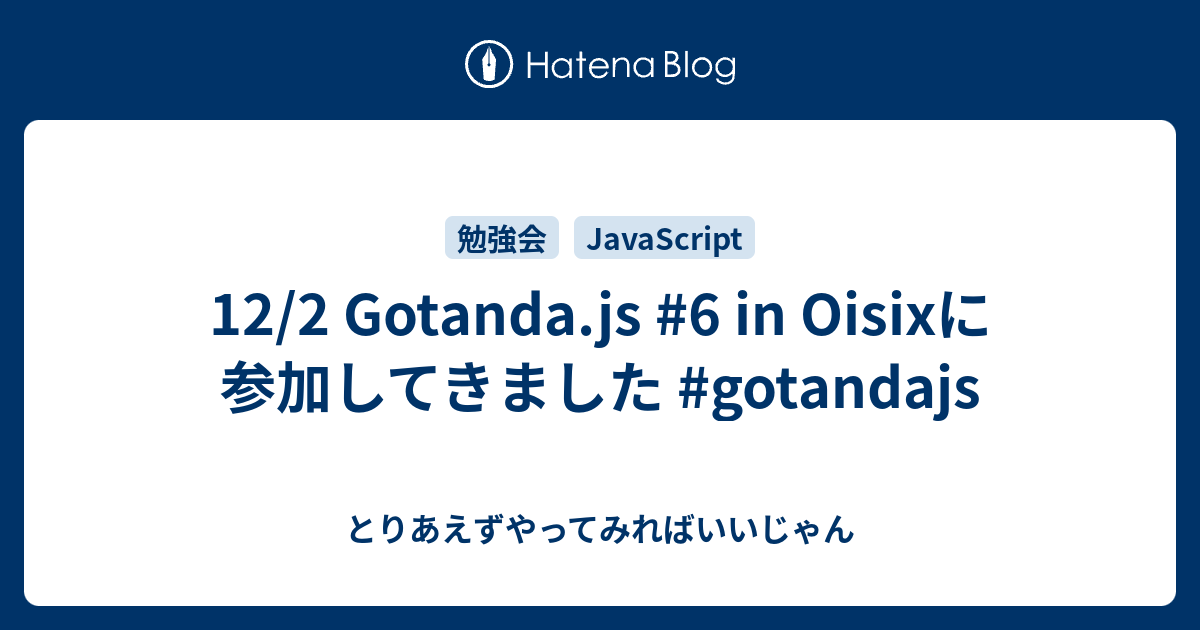 Hatena Blog

勉強会 JavaScript

12/2 Gotanda.js #6 in Oisixに参加してきました #gotandajs

とりあえずやってみればいいじゃん